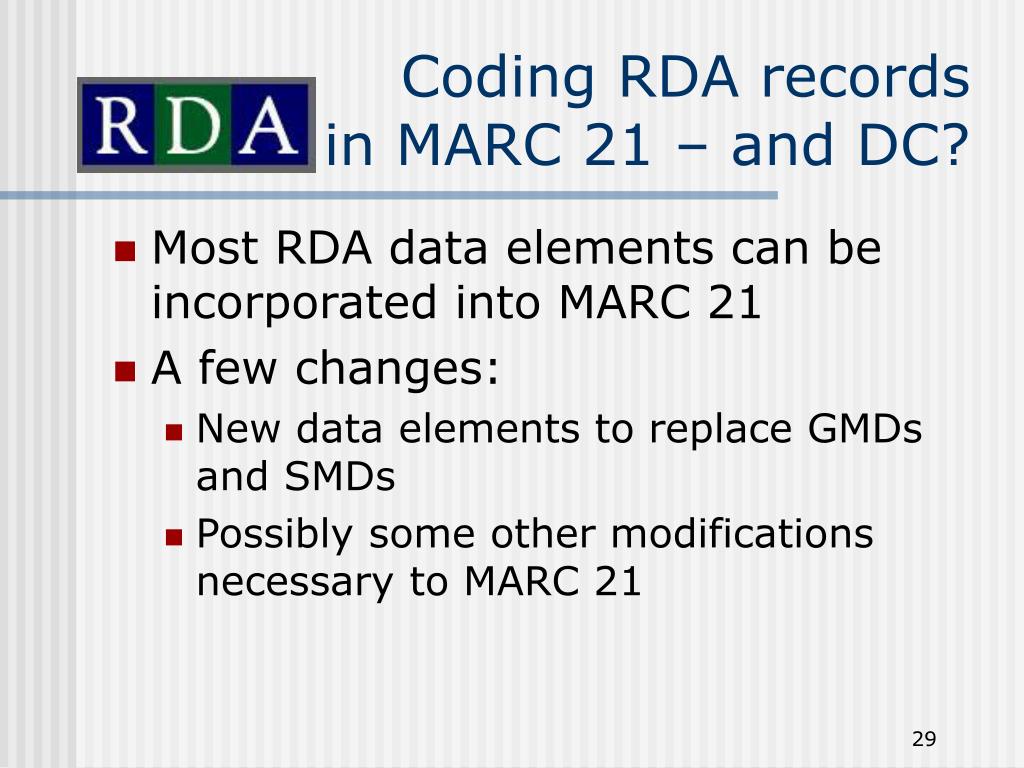 RDA

Coding RDA records in MARC 21 – and DC?

Most RDA data elements can be incorporated into MARC 21

A few changes:

New data elements to replace GMDs and SMDs

Possibly some other modifications necessary to MARC 21

29